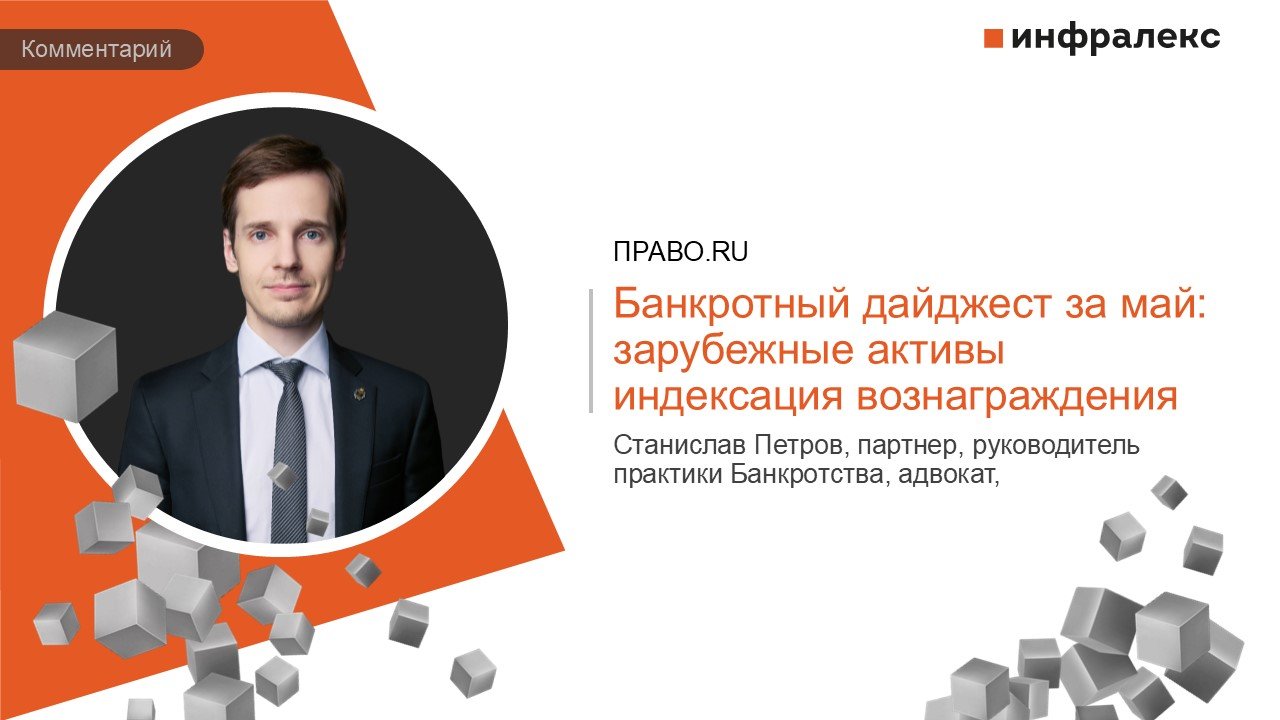 Комментарий

инфралекс

ПРАВО.RU

Банкротный дайджест за май: зарубежные активы индексация вознаграждения

Станислав Петров, партнер, руководитель практики Банкротства, адвокат,